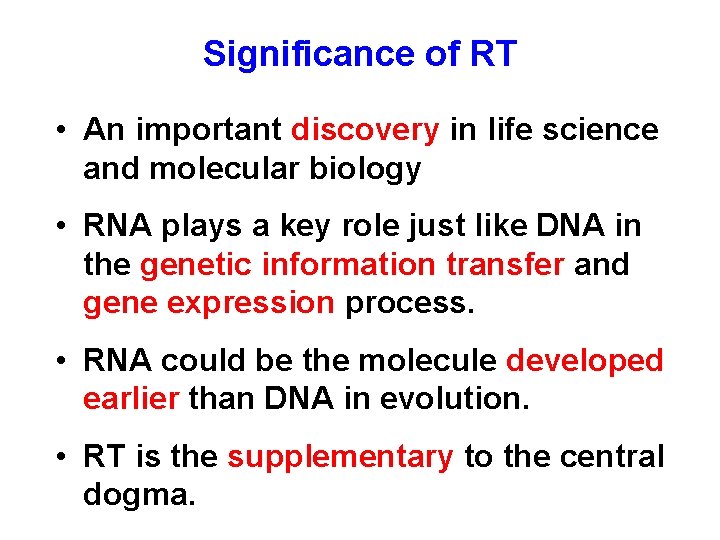 Significance of RT

• An important discovery in life science and molecular biology

• RNA plays a key role just like DNA in the genetic information transfer and gene expression process.

• RNA could be the molecule developed earlier than DNA in evolution.

• RT is the supplementary to the central dogma.